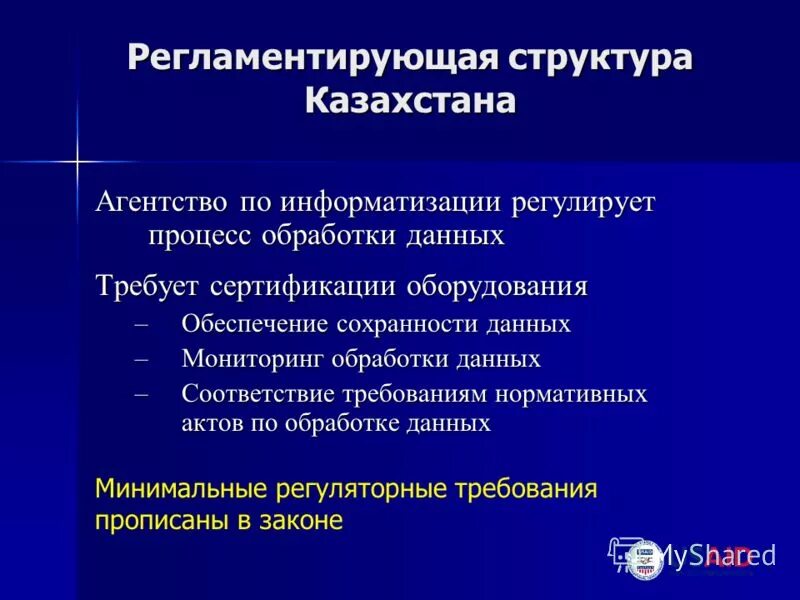 Регламентирующая структура Казахстана

Агентство по информатизации регулирует процесс обработки данных

Требует сертификации оборудования

– Обеспечение сохранности данных
– Мониторинг обработки данных
– Соответствие требованиям нормативных актов по обработке данных

Минимальные регуляторные требования прописаны в законе

MyShared